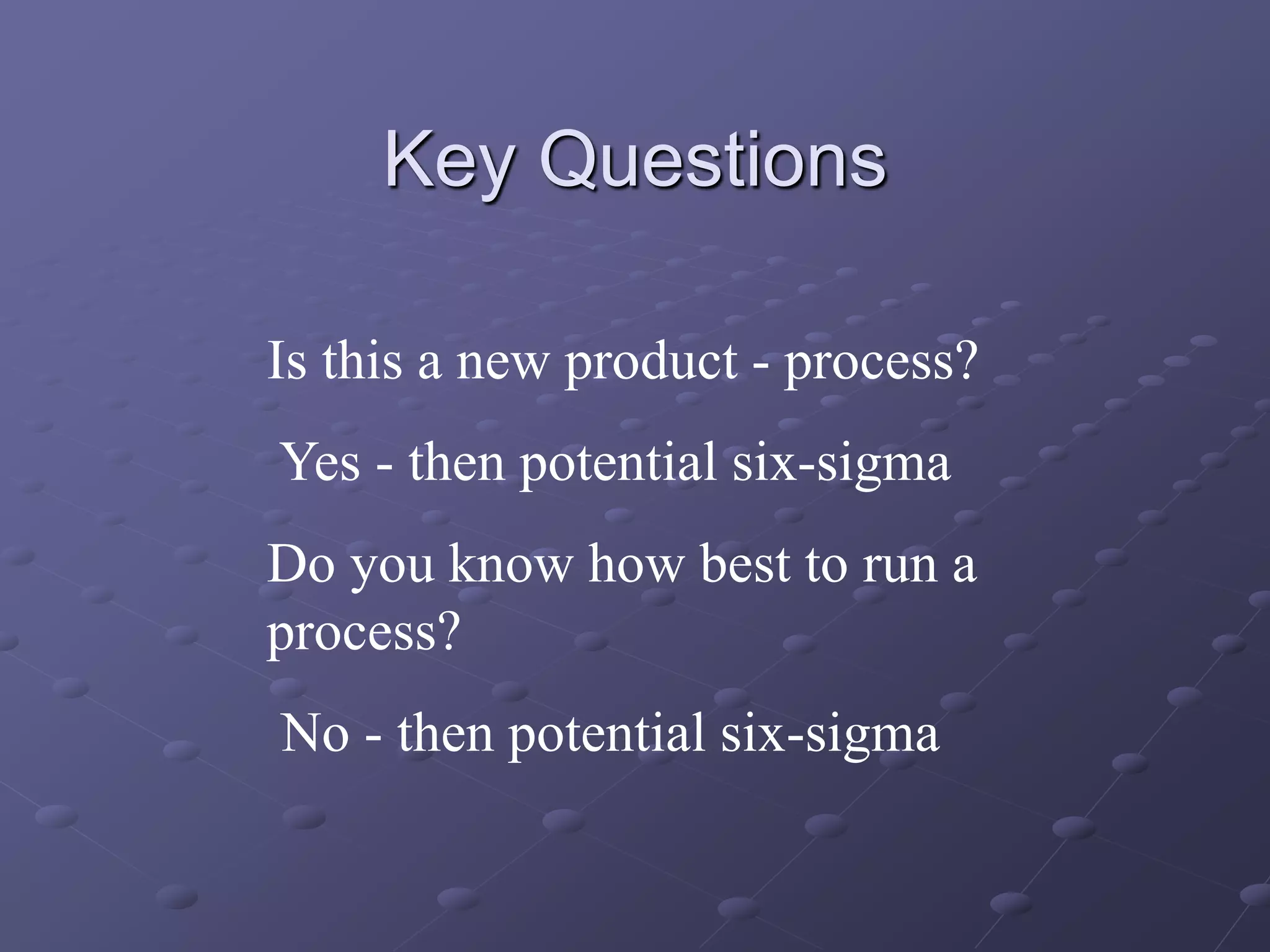 Key Questions

Is this a new product - process?

Yes - then potential six-sigma

Do you know how best to run a process?

No - then potential six-sigma